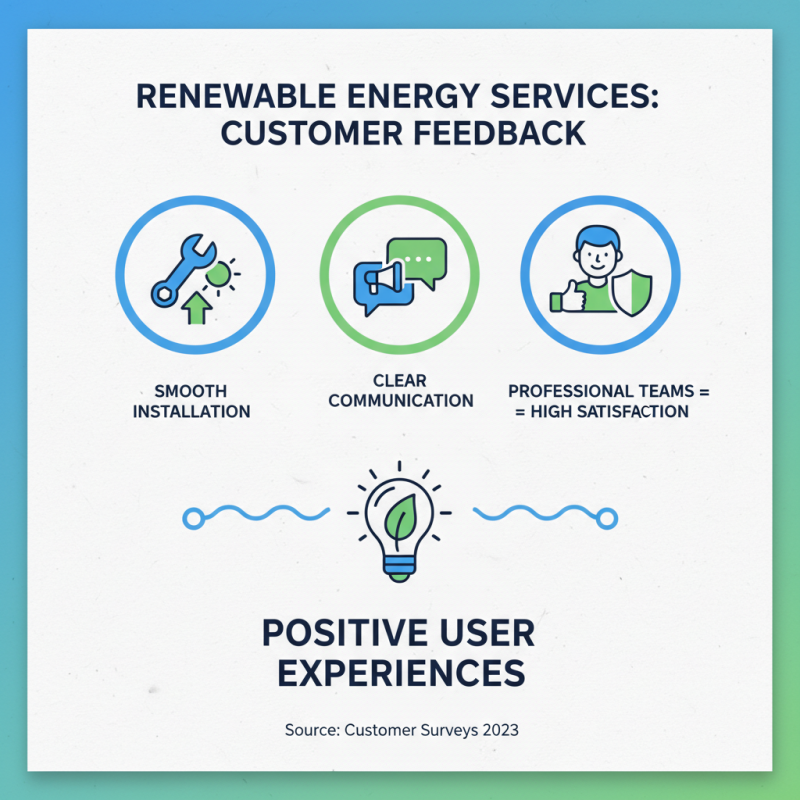 RENEWABLE ENERGY SERVICES: CUSTOMER FEEDBACK

SMOOTH INSTALLATION

CLEAR COMMUNICATION

PROFESSIONAL TEAMS = = HIGH SATISFACTION

POSITIVE USER EXPERIENCES

Source: Customer Surveys 2023